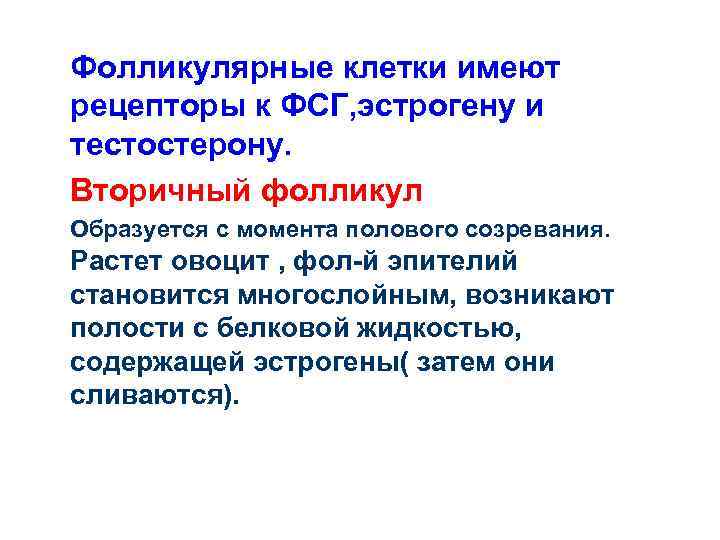 Фолликулярные клетки имеют рецепторы к ФСГ,эстрогену и тестостерону.

Вторичный фолликул

Образуется с момента полового созревания.
Растет овоцит , фол-й эпителий становится многослойным, возникают полости с белковой жидкостью, содержащей эстрогены( затем они сливаются).